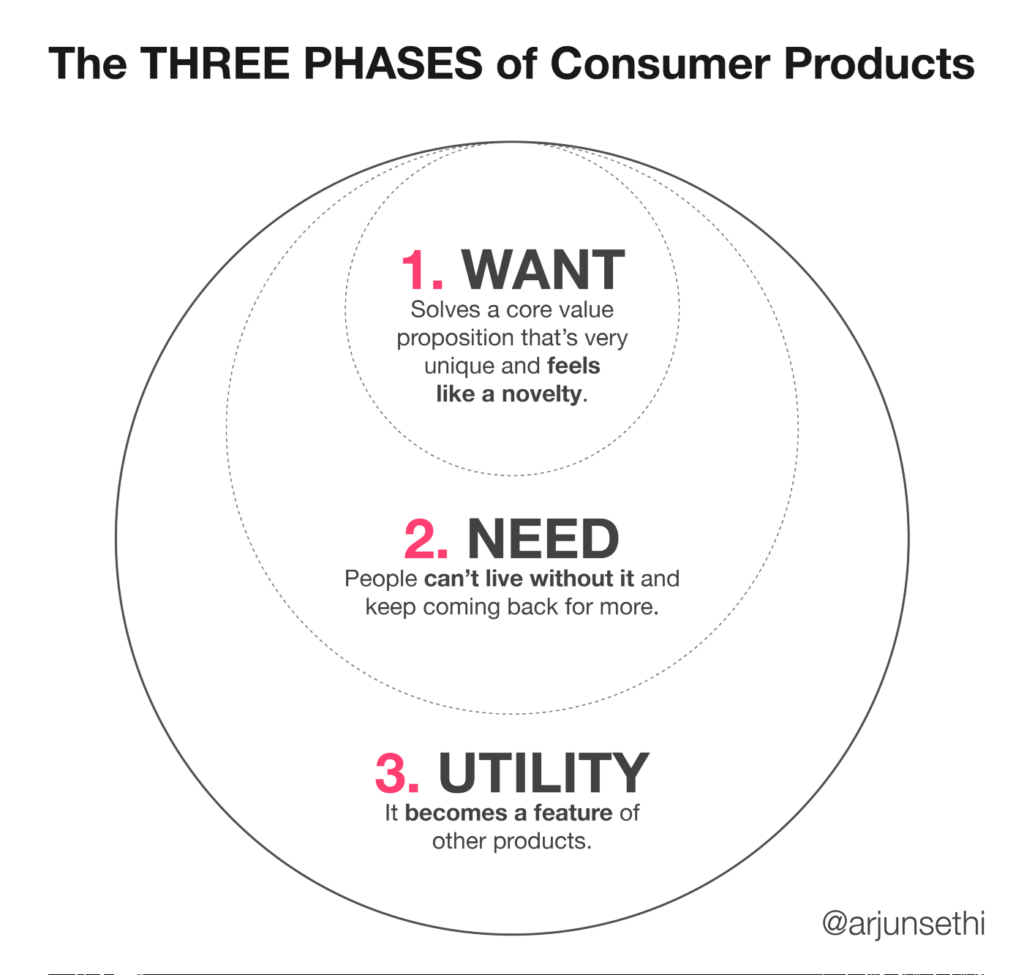 The THREE PHASES of Consumer Products

1. WANT
Solves a core value proposition that's very unique and feels like a novelty.

2. NEED
People can't live without it and keep coming back for more.

3. UTILITY
It becomes a feature of other products.

@arjunsethi